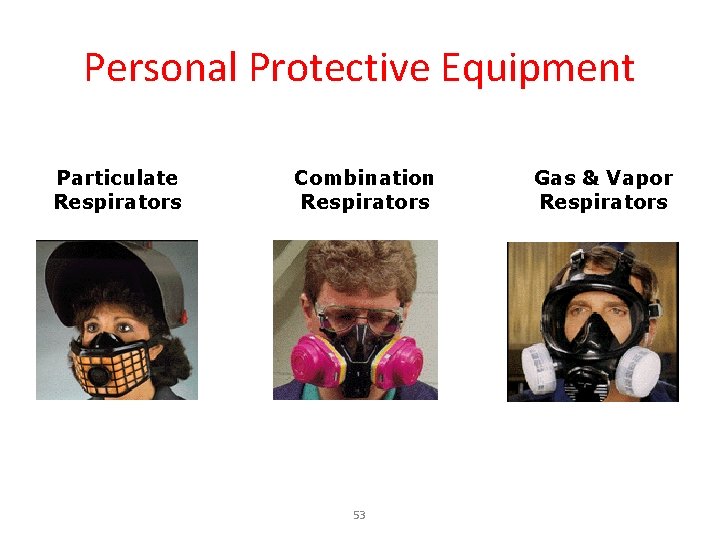 Personal Protective Equipment

Particulate Respirators

Combination Respirators

Gas & Vapor Respirators

53